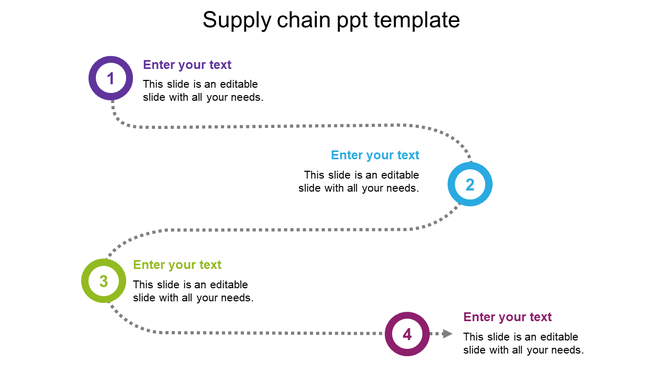 Supply chain ppt template

1

Enter your text

This slide is an editable slide with all your needs.

Enter your text

This slide is an editable slide with all your needs.

2

3

Enter your text

This slide is an editable slide with all your needs.

4

Enter your text

This slide is an editable slide with all your needs.